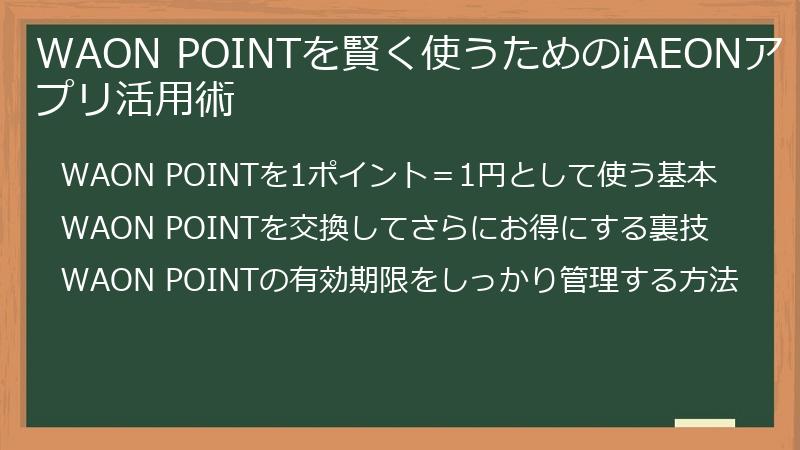 WAON POINTを賢く使うためのiAEONアプリ活用術

WAON POINTを1ポイント＝1円として使う基本

WAON POINTを交換してさらにお得にする裏技

WAON POINTの有効期限をしっかり管理する方法